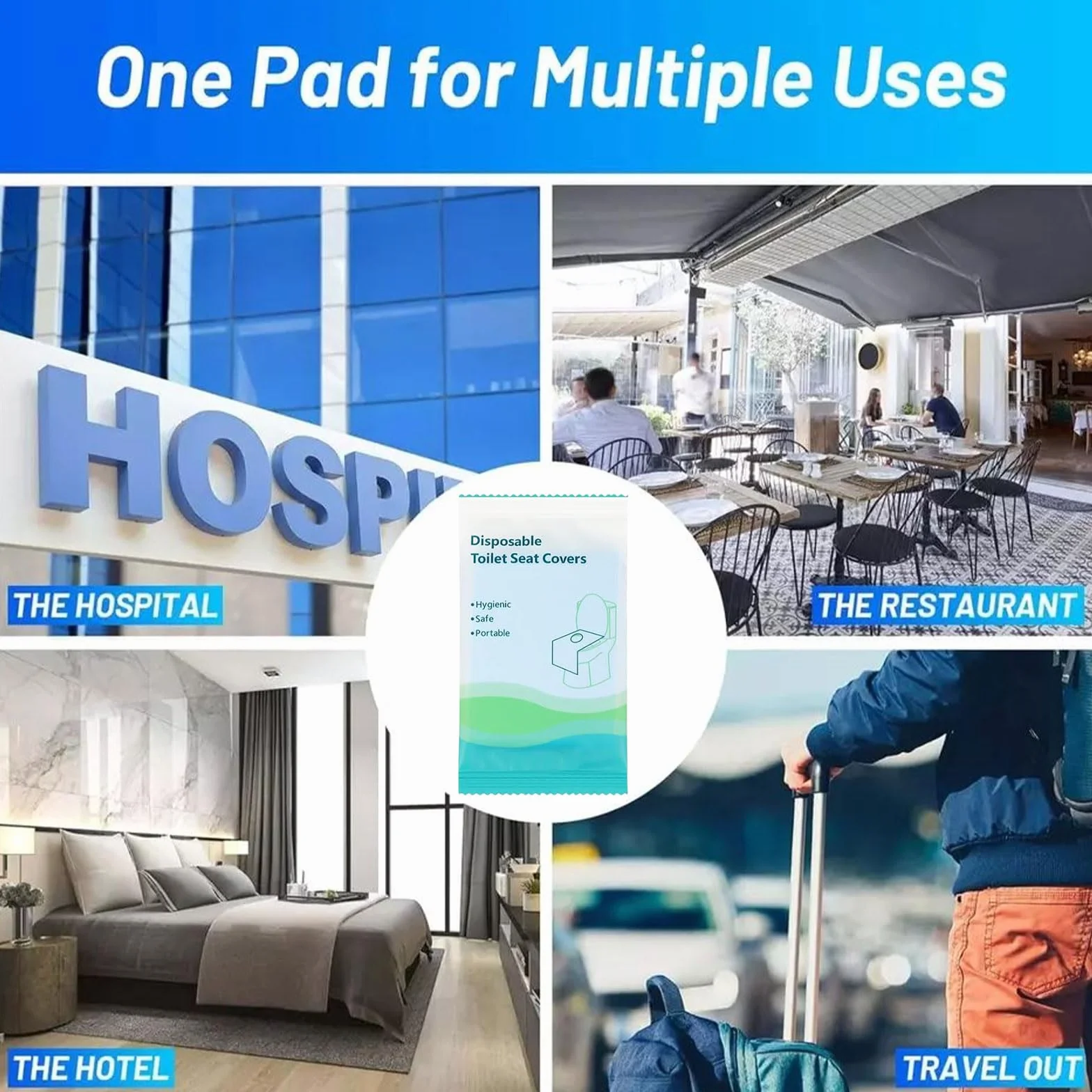 One Pad for Multiple Uses

HOSPI

THE HOSPITAL

THE RESTAURANT

Disposable
Toilet Seat Covers

•Hygienic
•Safe
•Portable

THE HOTEL

TRAVEL OUT